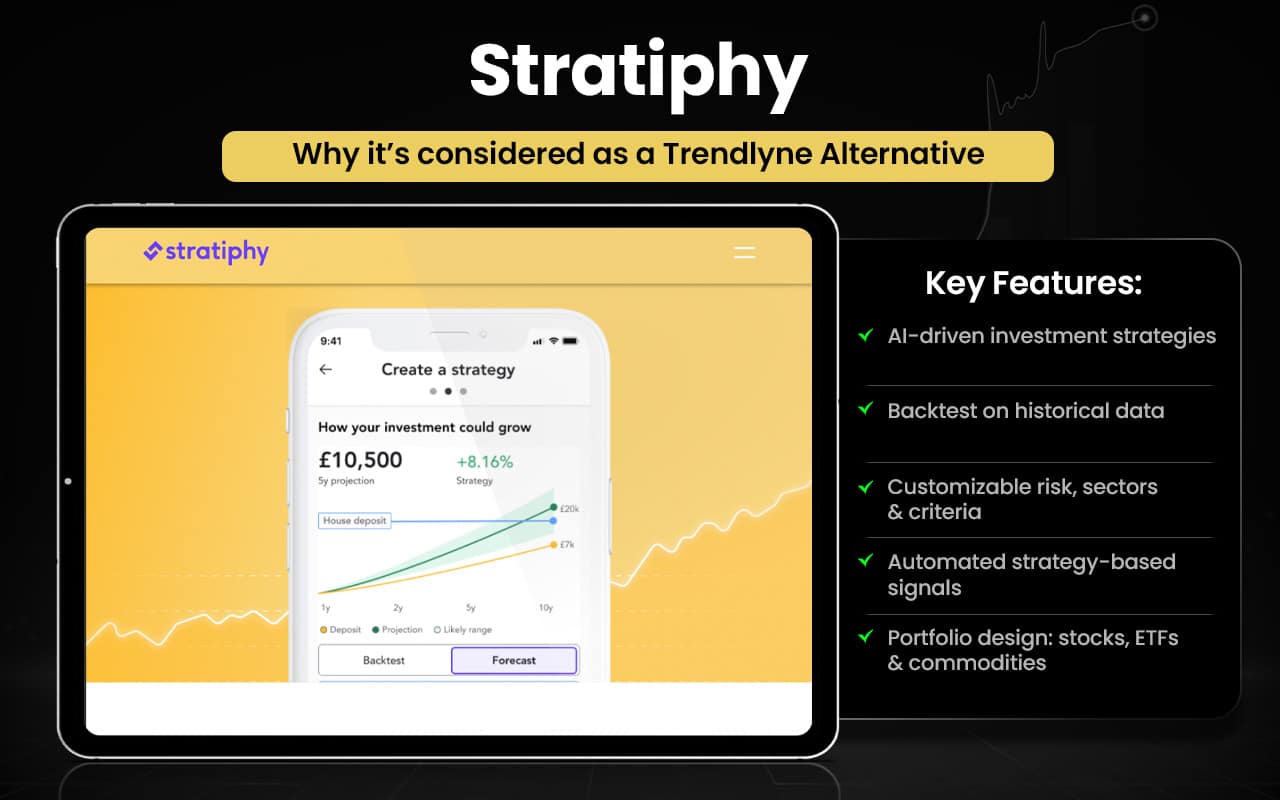 Stratiphy

Why it's considered as a Trendlyne Alternative

stratiphy

9:41

Create a strategy

How your investment could grow

£10,500
5y projection

+8.16%
Strategy

House deposit

£20k

£7k

1y 2y 5y 10y

Deposit Projection Likely range

Backtest Forecast

Key Features:

AI-driven investment strategies

Backtest on historical data

Customizable risk, sectors & criteria

Automated strategy-based signals

Portfolio design: stocks, ETFs & commodities